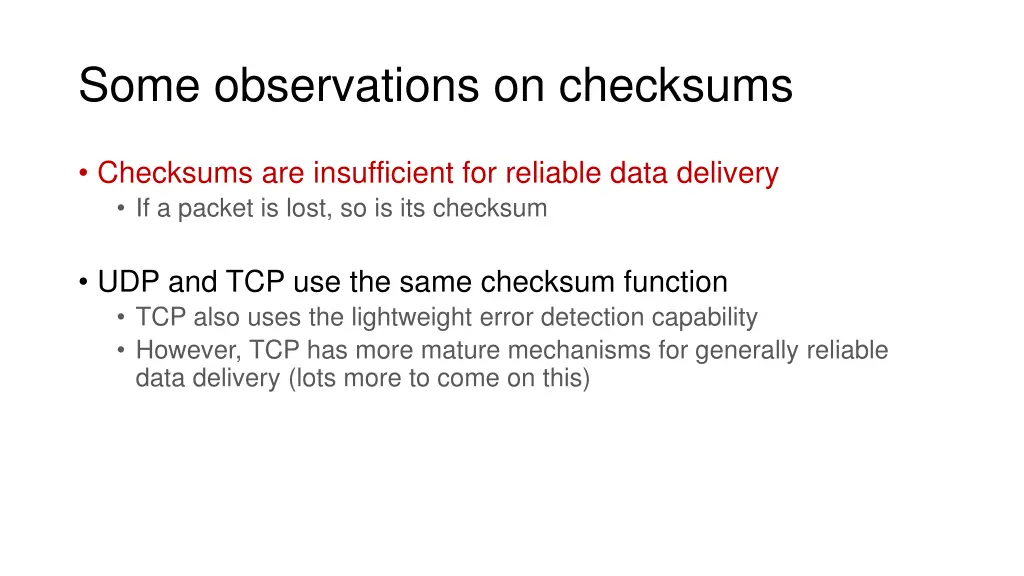 Some observations on checksums

• Checksums are insufficient for reliable data delivery
  • If a packet is lost, so is its checksum

• UDP and TCP use the same checksum function
  • TCP also uses the lightweight error detection capability
  • However, TCP has more mature mechanisms for generally reliable data delivery (lots more to come on this)